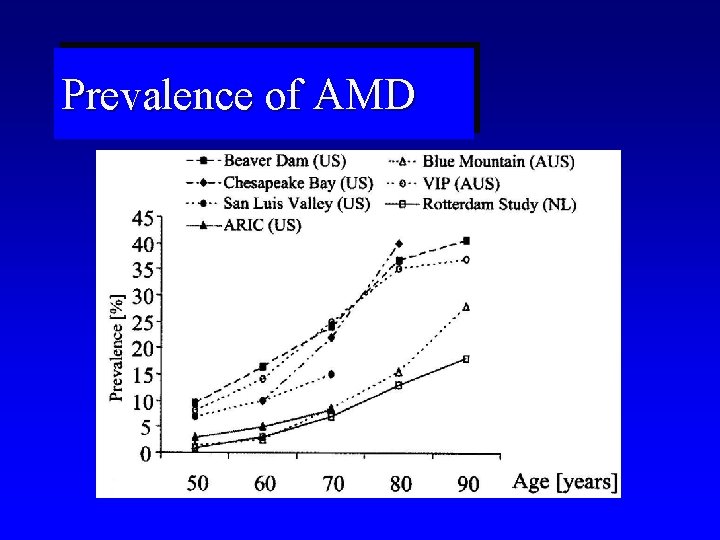 Prevalence of AMD

Beaver Dam (US)
Chesapeake Bay (US)
San Luis Valley (US)
ARIC (US)
Blue Mountain (AUS)
VIP (AUS)
Rotterdam Study (NL)

Prevalence [%]

45
40
35
30
25
20
15
10
5
0

50
60
70
80
90
Age [years]